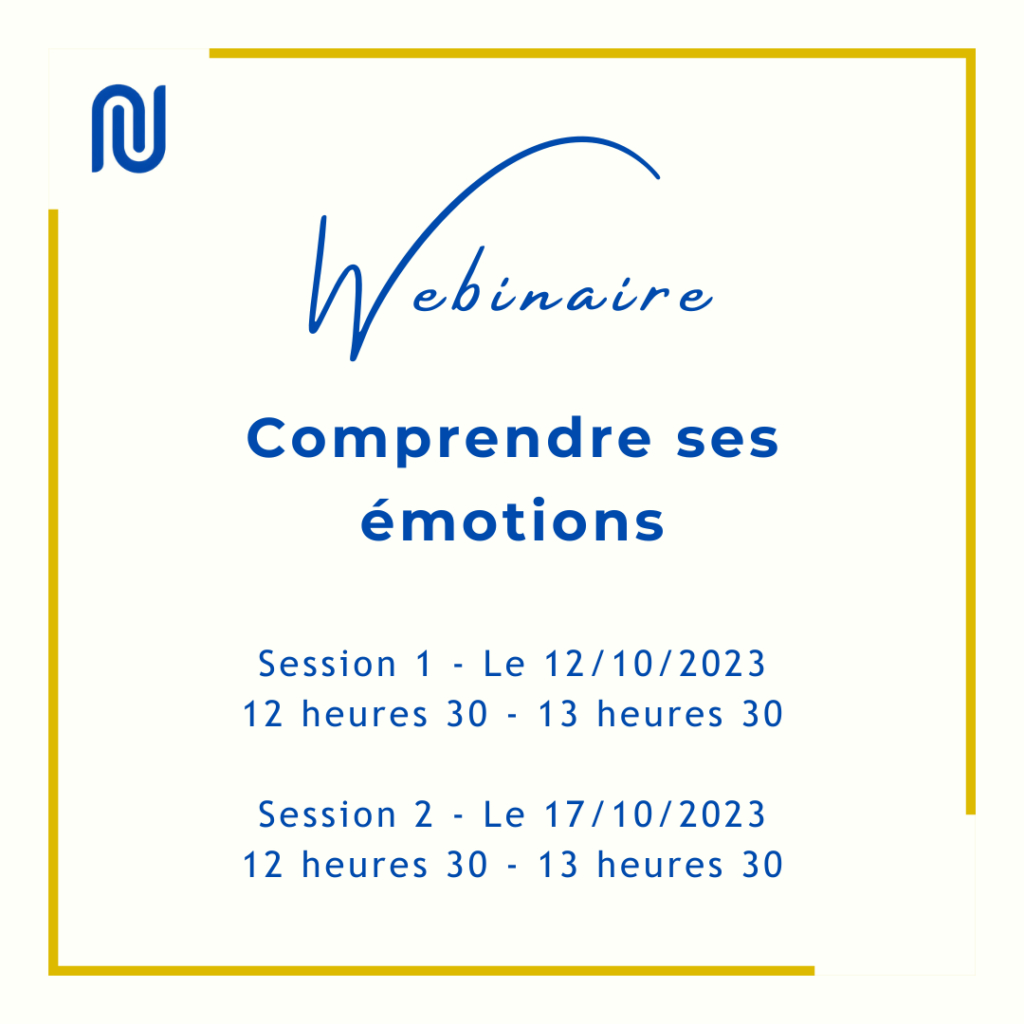 Webinaire

Comprendre ses émotions

Session 1 - Le 12/10/2023
12 heures 30 - 13 heures 30

Session 2 - Le 17/10/2023
12 heures 30 - 13 heures 30